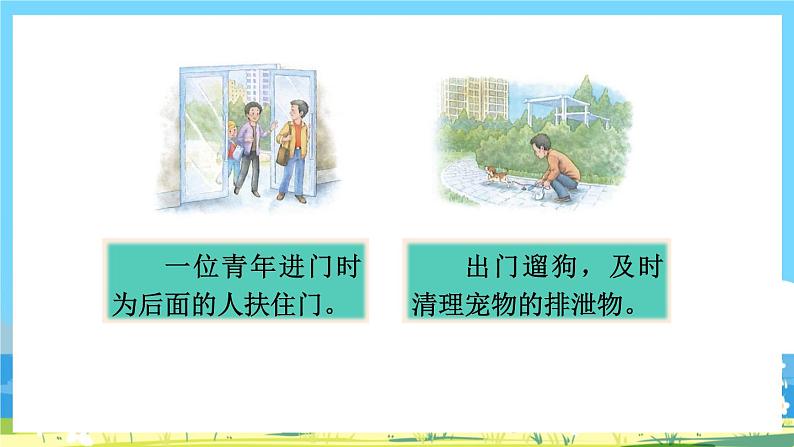 一位青年进门时为后面的人扶住门。

出门遛狗，及时清理宠物的排泄物。